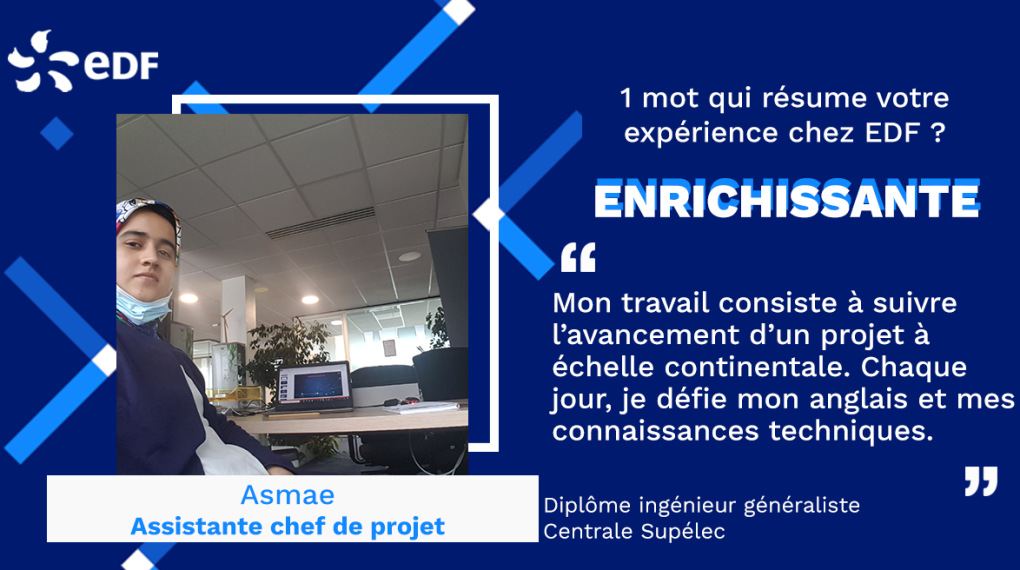 eDF

1 mot qui résume votre expérience chez EDF ?

ENRICHISSANTE

“
Mon travail consiste à suivre l’avancement d’un projet à échelle continentale. Chaque jour, je défie mon anglais et mes connaissances techniques.
”

Asmae
Assistante chef de projet

Diplôme ingénieur généraliste
Centrale Supélec